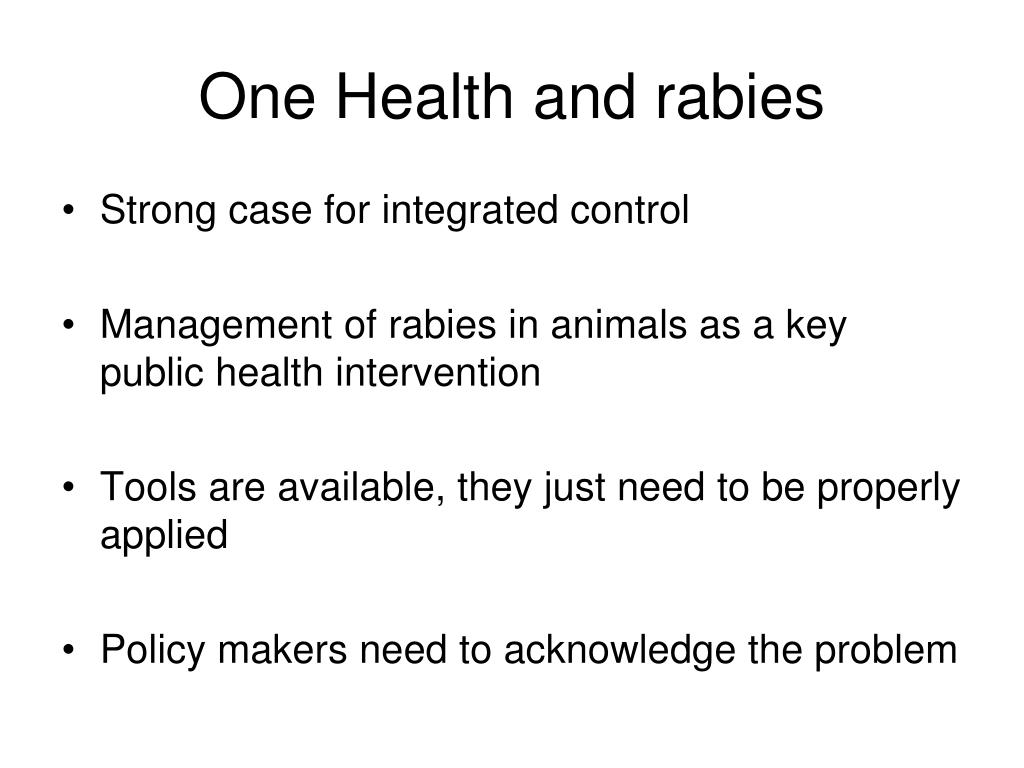 One Health and rabies

• Strong case for integrated control

• Management of rabies in animals as a key public health intervention

• Tools are available, they just need to be properly applied

• Policy makers need to acknowledge the problem